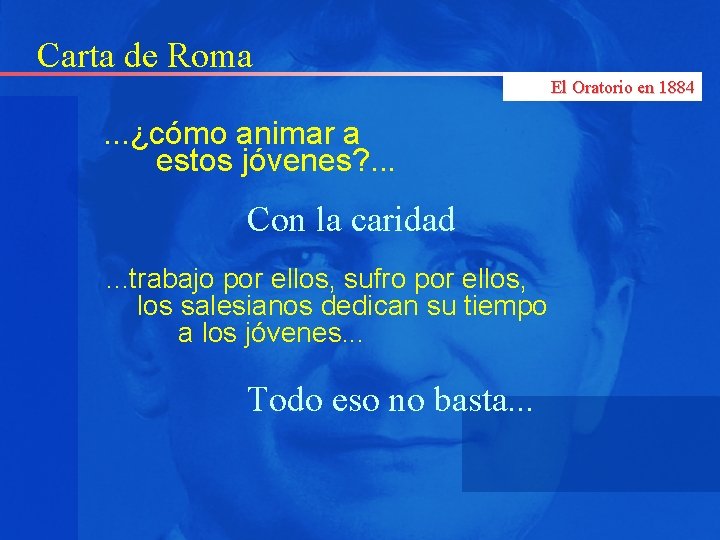 Carta de Roma

El Oratorio en 1884

...¿cómo animar a estos jóvenes?...

Con la caridad

...trabajo por ellos, sufro por ellos, los salesianos dedican su tiempo a los jóvenes...

Todo eso no basta...